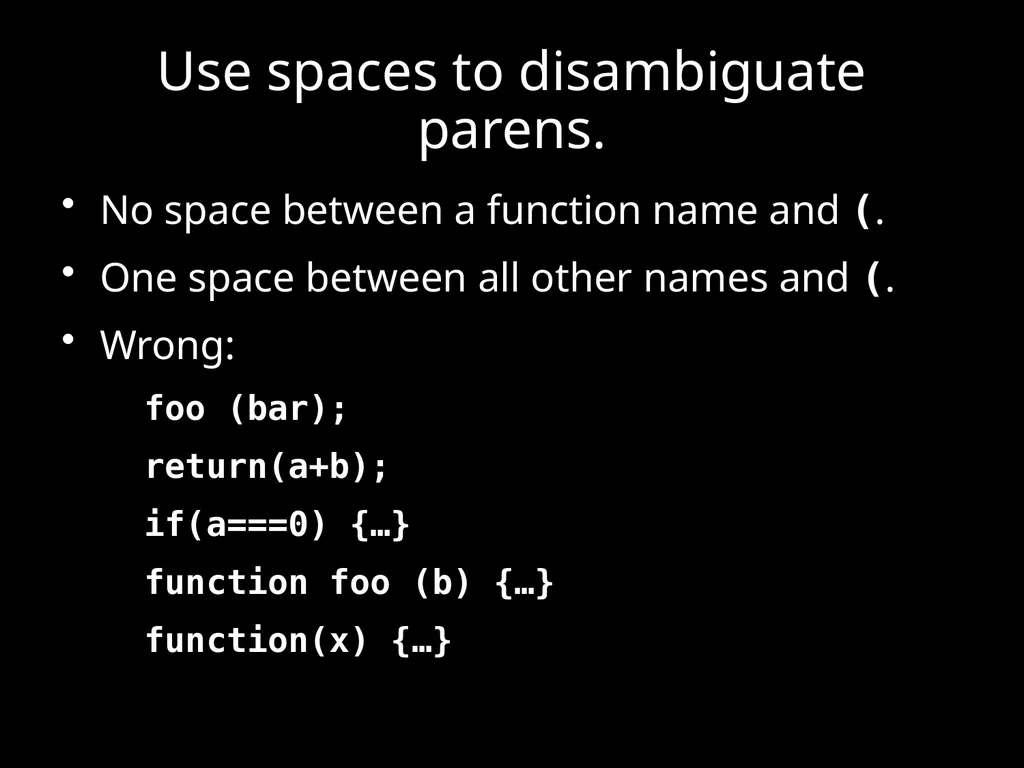 Use spaces to disambiguate parens.

• No space between a function name and (.

• One space between all other names and (.

• Wrong:

foo (bar);

return(a+b);

if(a===0) {…}

function foo (b) {…}

function(x) {…}